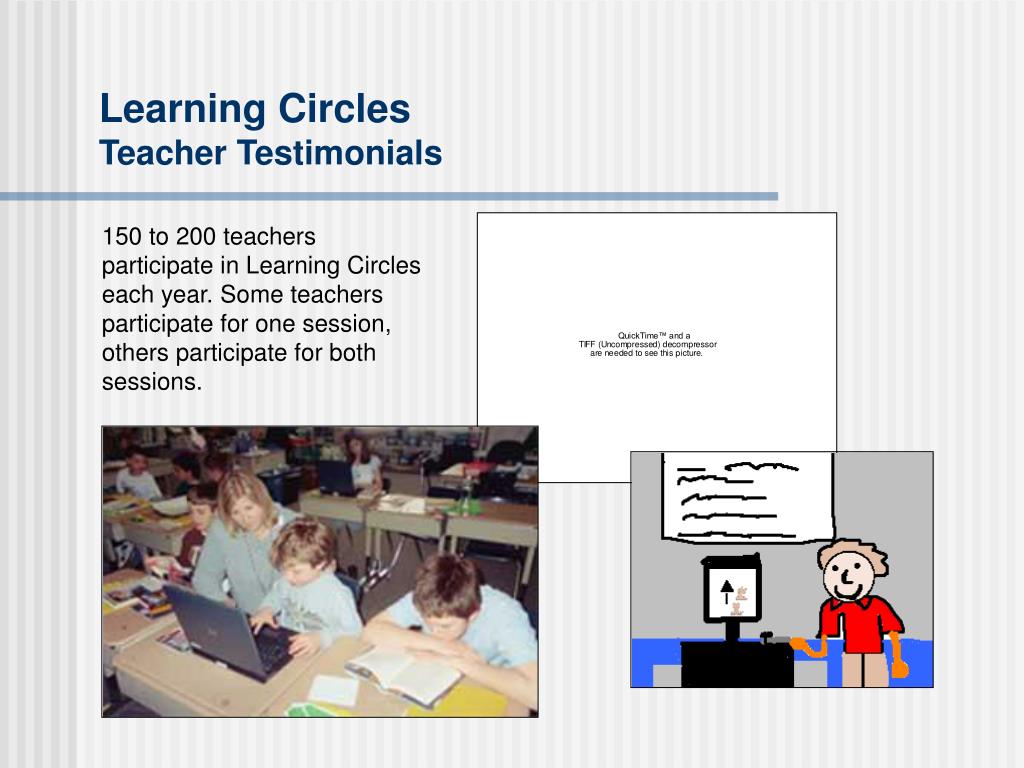 Learning Circles
Teacher Testimonials

150 to 200 teachers participate in Learning Circles each year. Some teachers participate for one session, others participate for both sessions.

QuickTime™ and a
TIFF (Uncompressed) decompressor
are needed to see this picture.